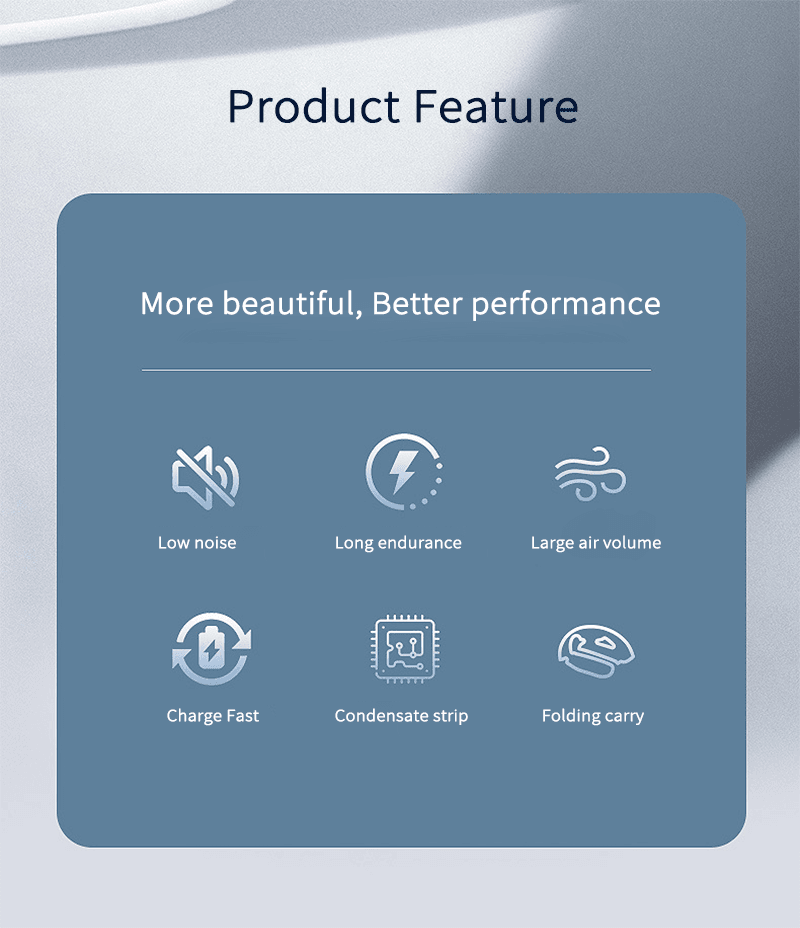 Product Feature

More beautiful, Better performance

Low noise

Long endurance

Large air volume

Charge Fast

Condensate strip

Folding carry